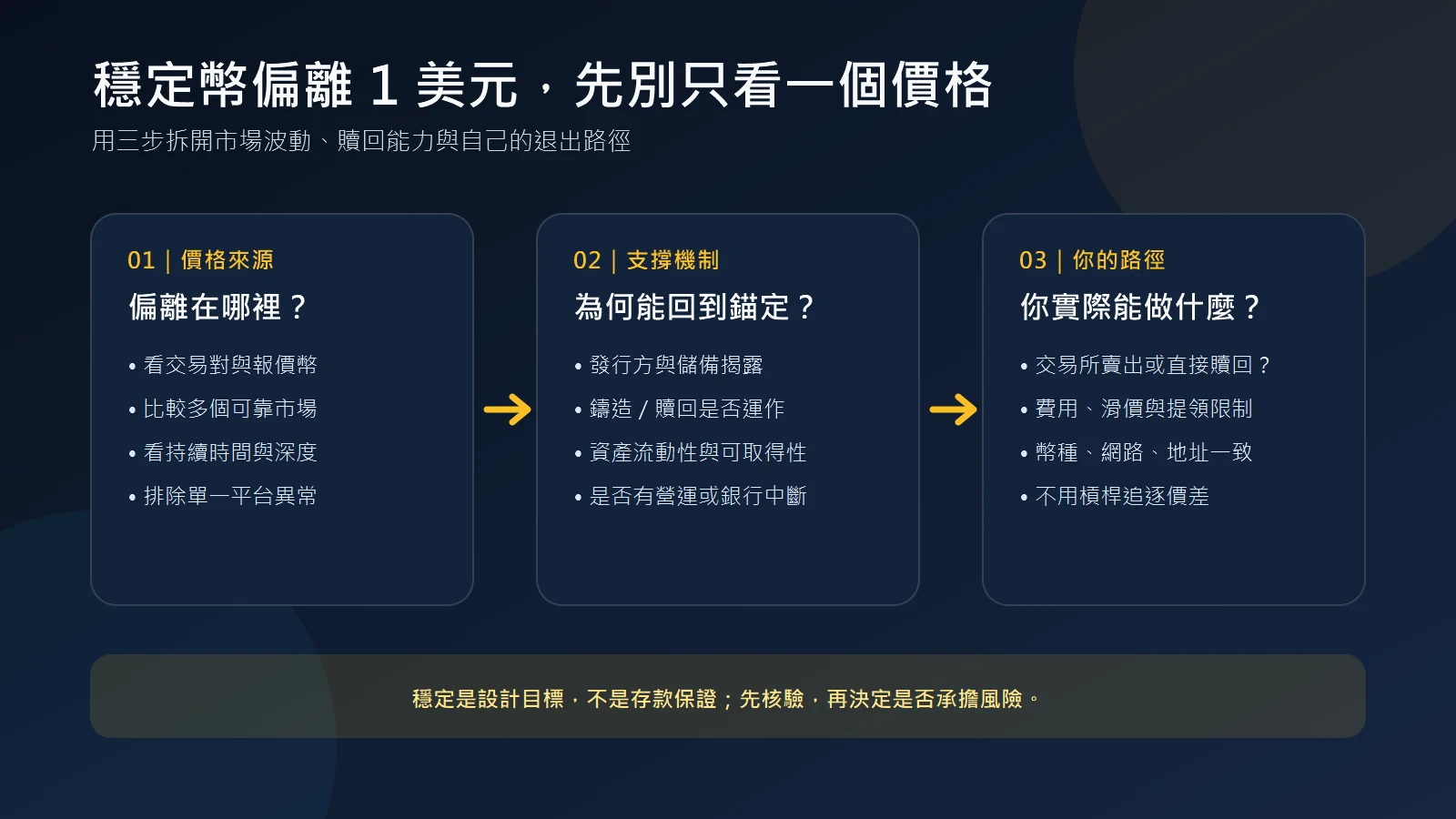 穩定幣偏離 1 美元，先別只看一個價格

用三步拆開市場波動、贖回能力與自己的退出路徑

01 | 價格來源

偏離在哪裡？

• 看交易對與報價幣
• 比較多個可靠市場
• 看持續時間與深度
• 排除單一平台異常

02 | 支撐機制

為何能回到錨定？

• 發行方與儲備揭露
• 鑄造 / 贖回是否運作
• 資產流動性與可取得性
• 是否有營運或銀行中斷

03 | 你的路徑

你實際能做什麼？

• 交易所賣出或直接贖回？
• 費用、滑價與提領限制
• 幣種、網路、地址一致
• 不用槓桿追逐價差

穩定是設計目標，不是存款保證；先核驗，再決定是否承擔風險。